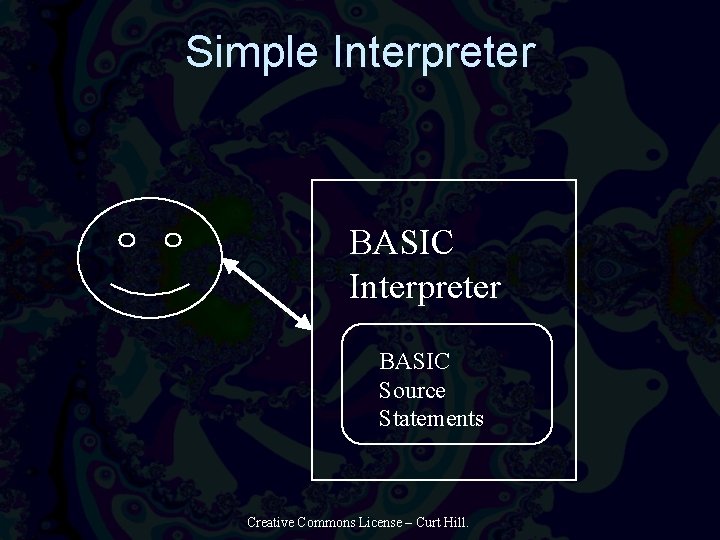 Simple Interpreter

BASIC Interpreter

BASIC Source Statements

Creative Commons License – Curt Hill.